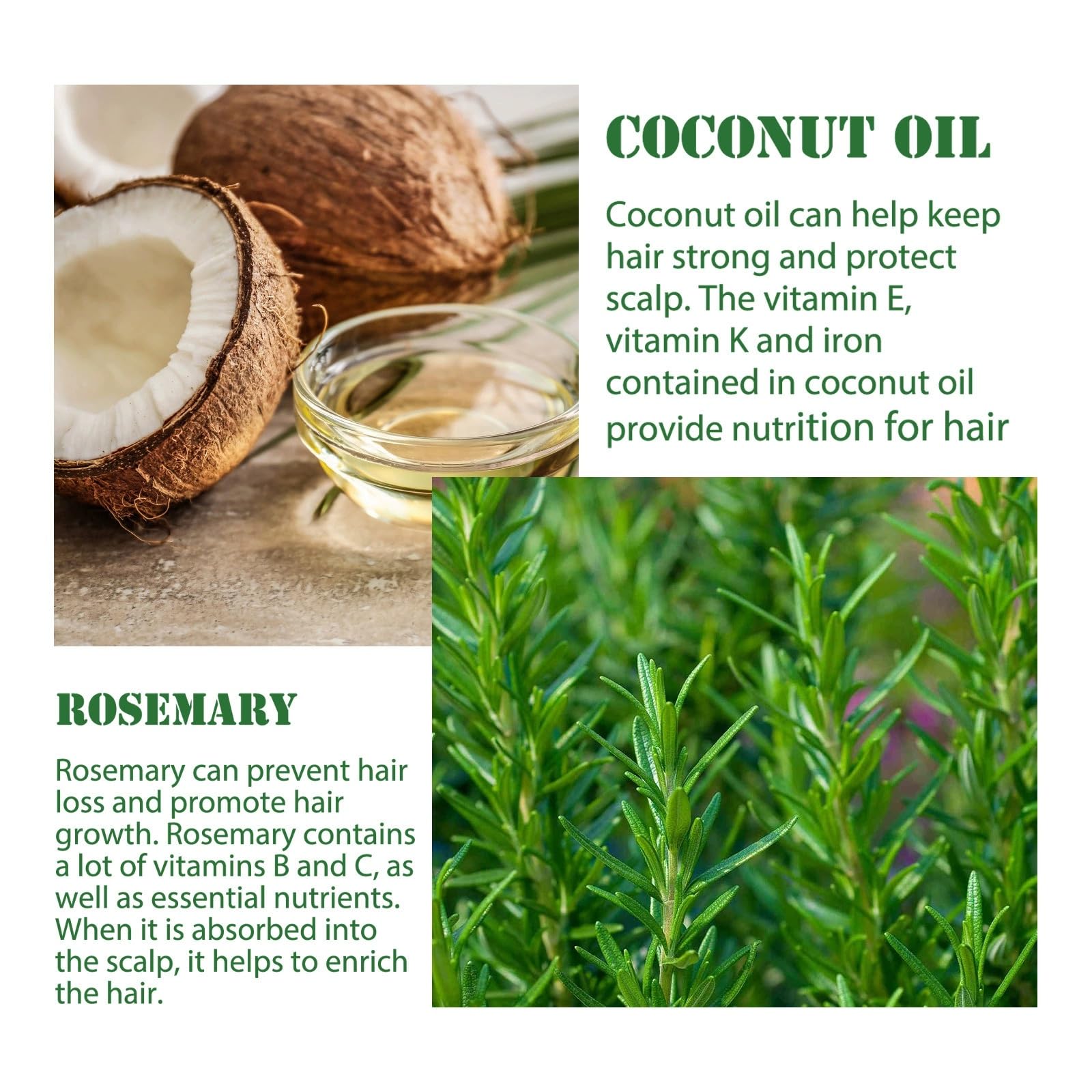 COCONUT OIL

Coconut oil can help keep hair strong and protect scalp. The vitamin E, vitamin K and iron contained in coconut oil provide nutrition for hair

ROSEMARY

Rosemary can prevent hair loss and promote hair growth. Rosemary contains a lot of vitamins B and C, as well as essential nutrients. When it is absorbed into the scalp, it helps to enrich the hair.